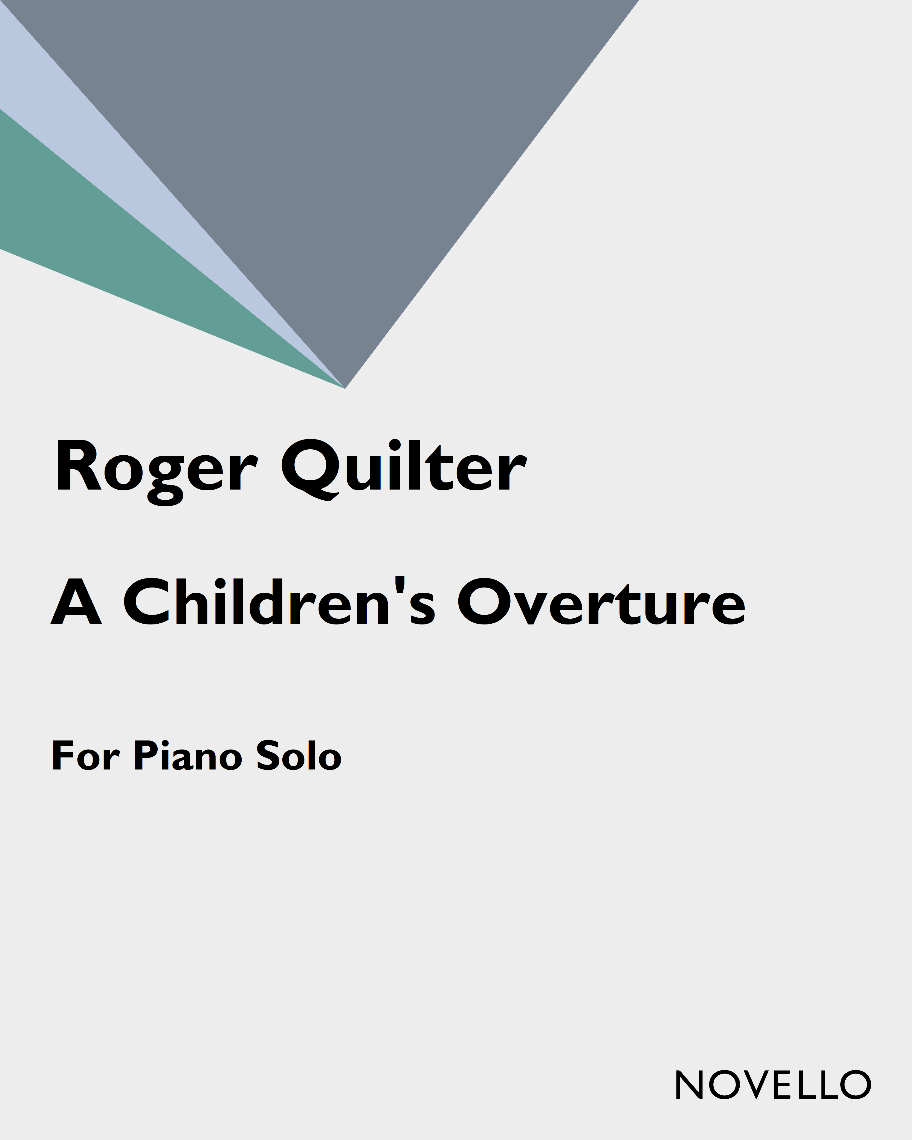 Roger Quilter

A Children's Overture

For Piano Solo

NOVELLO